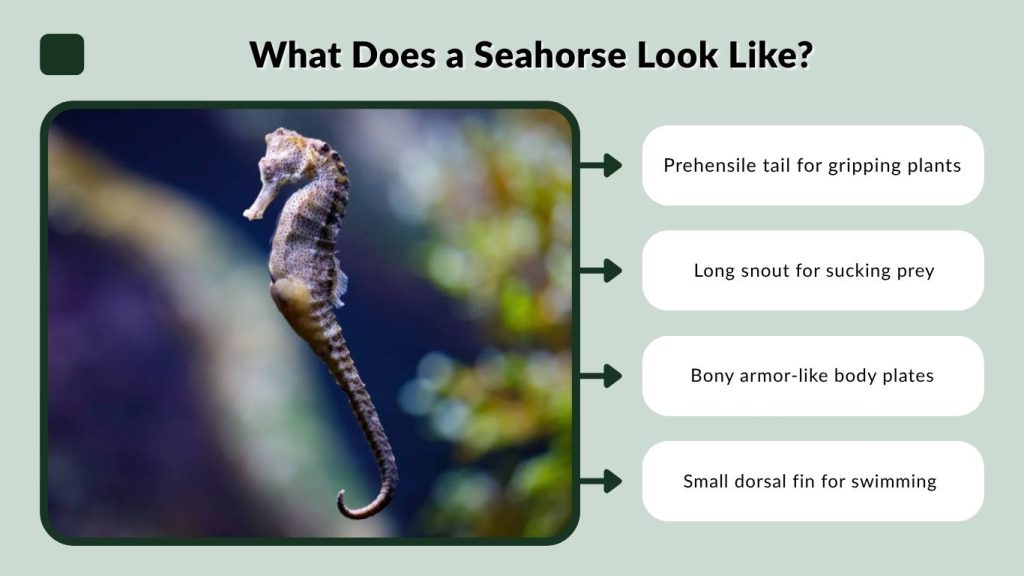 What Does a Seahorse Look Like?

Prehensile tail for gripping plants

Long snout for sucking prey

Bony armor-like body plates

Small dorsal fin for swimming